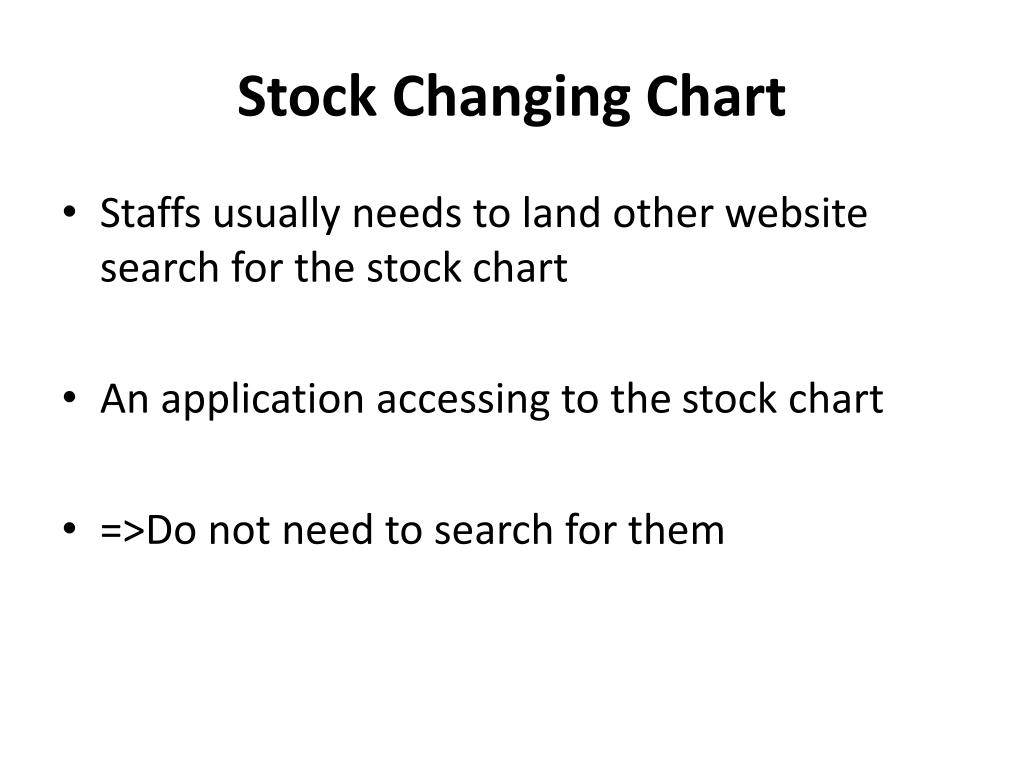 Stock Changing Chart

• Staffs usually needs to land other website search for the stock chart

• An application accessing to the stock chart

• =>Do not need to search for them